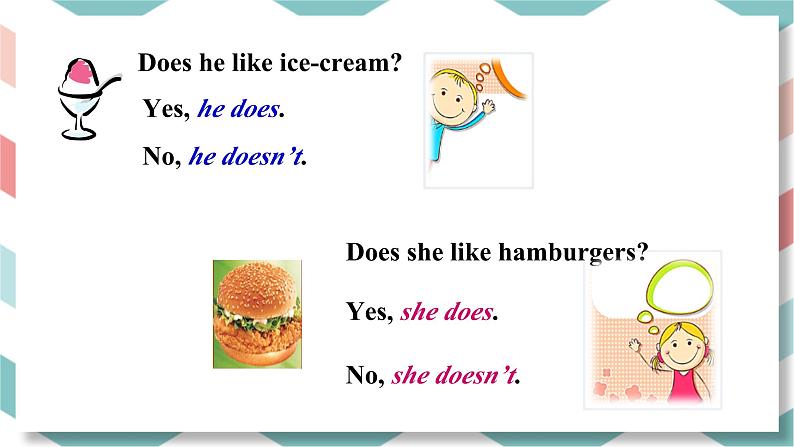 Does he like ice-cream?

Yes, he does.

No, he doesn’t.

Does she like hamburgers?

Yes, she does.

No, she doesn’t.